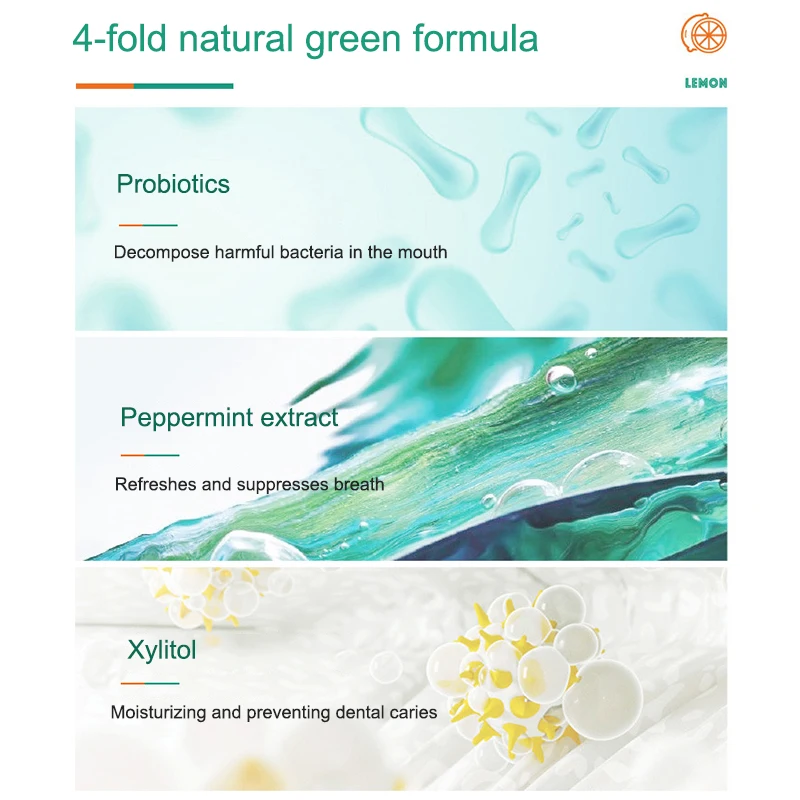 4-fold natural green formula

LEMON

Probiotics

Decompose harmful bacteria in the mouth

Peppermint extract

Refreshes and suppresses breath

Xylitol

Moisturizing and preventing dental caries